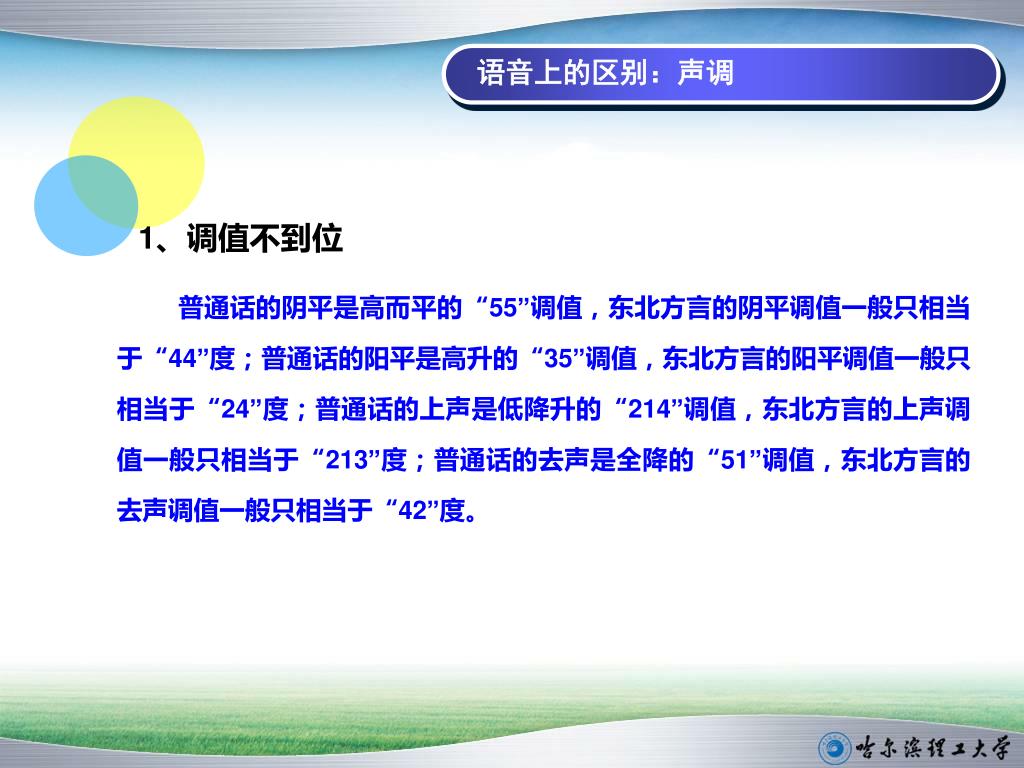 语音上的区别：声调

1、调值不到位

普通话的阴平是高而平的“55”调值，东北方言的阴平调值一般只相当于“44”度；普通话的阳平是高升的“35”调值，东北方言的阳平调值一般只相当于“24”度；普通话的上声是低降升的“214”调值，东北方言的上声调值一般只相当于“213”度；普通话的去声是全降的“51”调值，东北方言的去声调值一般只相当于“42”度。

哈尔滨理工大学